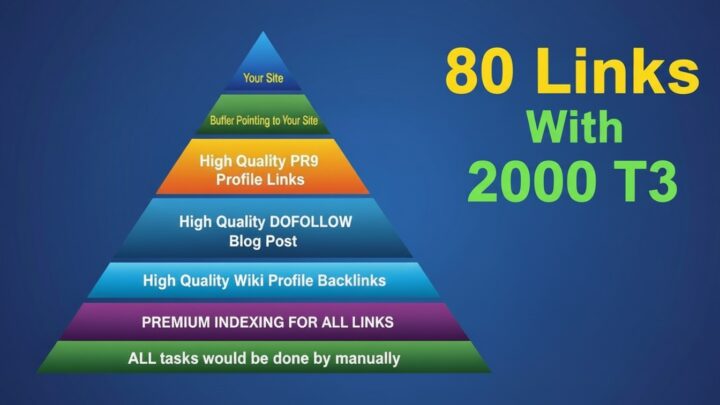 Your Site

Bufler Pointing to Your Site

High Quality PR9 Profile Links

High Quality DOFOLLOW Blog Post

High Quality Wiki Profile Backlinks

PREMIUM INDEXING FOR ALL LINKS

ALL tasks would be done by manually

80 Links
With
2000 T3